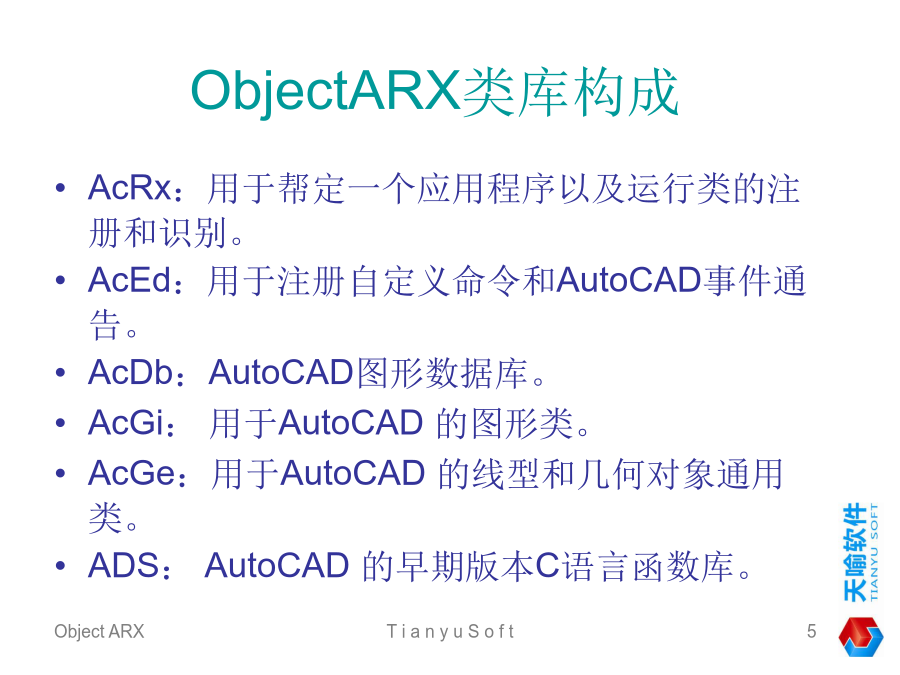 ObjectARX类库构成

• AcRx：用于帮定一个应用程序以及运行类的注册和识别。
• AcEd：用于注册自定义命令和AutoCAD事件通告。
• AcDb：AutoCAD图形数据库。
• AcGi： 用于AutoCAD 的图形类。
• AcGe：用于AutoCAD 的线型和几何对象通用类。
• ADS： AutoCAD 的早期版本C语言函数库。

天喻软件
TIANYU SOFT

Object ARX
TianyuSoft
5